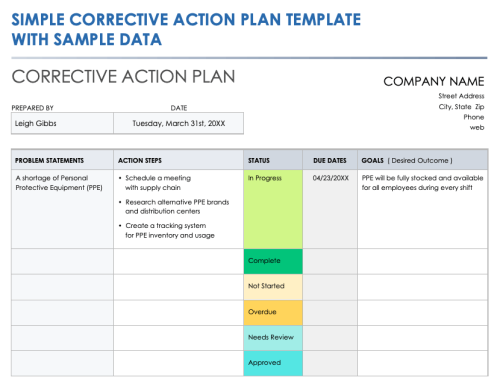 SIMPLE CORRECTIVE ACTION PLAN TEMPLATE WITH SAMPLE DATA

CORRECTIVE ACTION PLAN

COMPANY NAME
Street Address
City, State Zip
Phone
web

| PREPARED BY | DATE |
|---|---|
| Leigh Gibbs | Tuesday, March 31st, 20XX |

| PROBLEM STATEMENTS | ACTION STEPS | STATUS | DUE DATES | GOALS ( Desired Outcome ) |
|---|---|---|---|---|
| A shortage of Personal Protective Equipment (PPE) | • Schedule a meeting with supply chain • Research alternative PPE brands and distribution centers • Create a tracking system for PPE inventory and usage | In Progress | 04/23/20XX | PPE will be fully stocked and available for all employees during every shift |
| | | Complete | | |
| | | Not Started | | |
| | | Overdue | | |
| | | Needs Review | | |
| | | Approved | | |